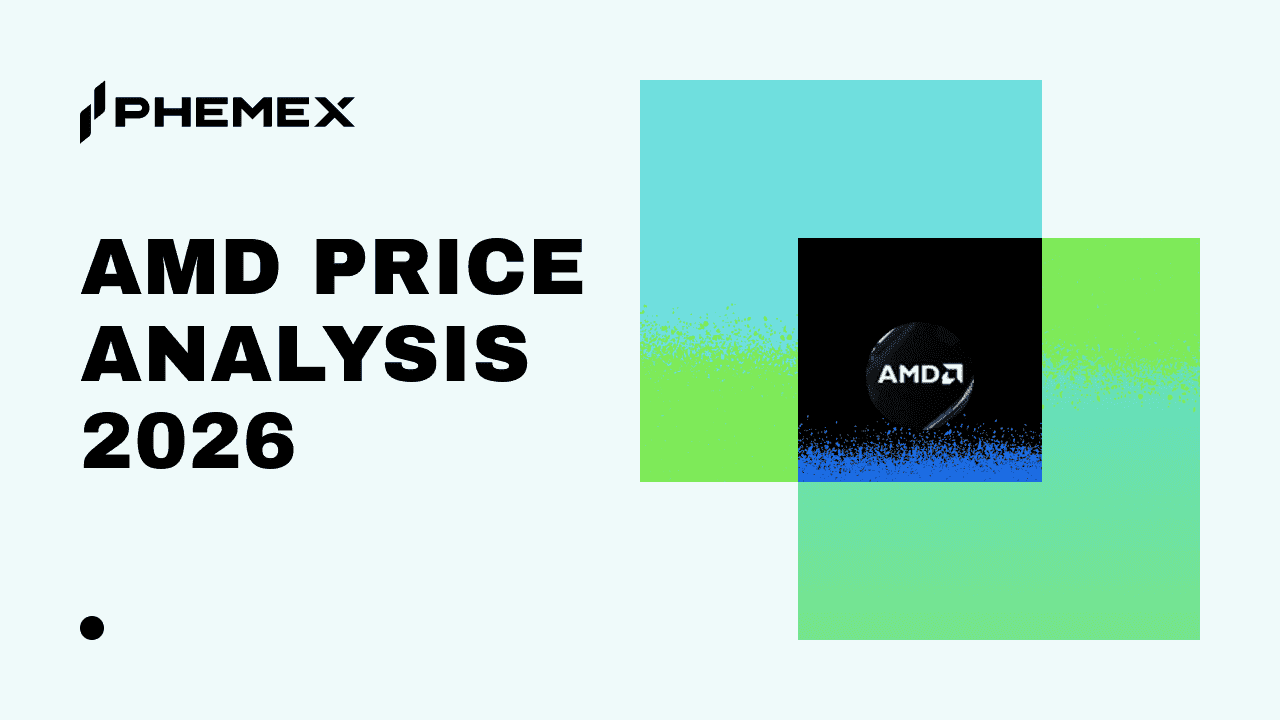 PHEMEX

AMD PRICE ANALYSIS 2026

AMD